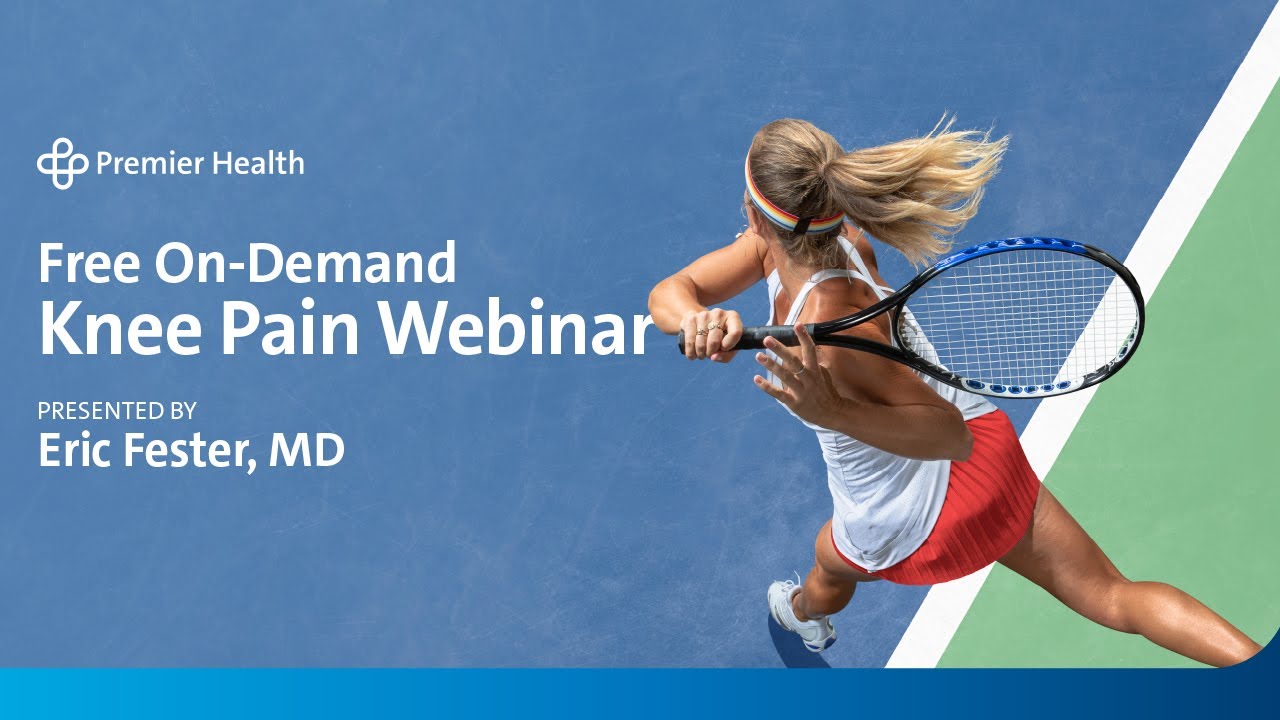 Premier Health

Free On-Demand
Knee Pain Webinar

PRESENTED BY
Eric Fester, MD